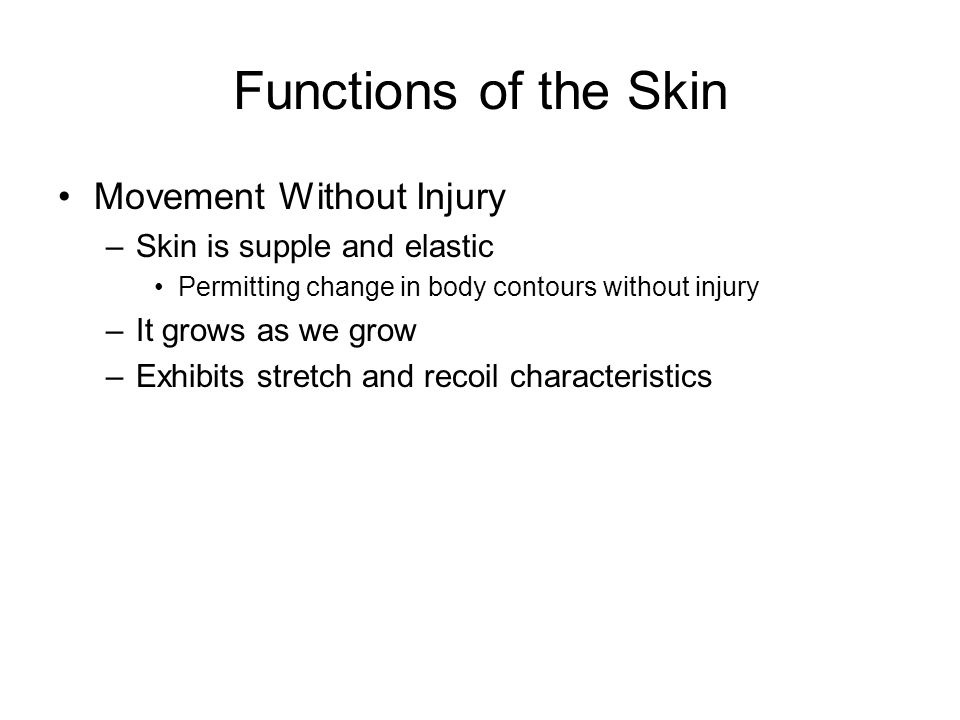 Functions of the Skin

• Movement Without Injury
– Skin is supple and elastic
• Permitting change in body contours without injury
– It grows as we grow
– Exhibits stretch and recoil characteristics